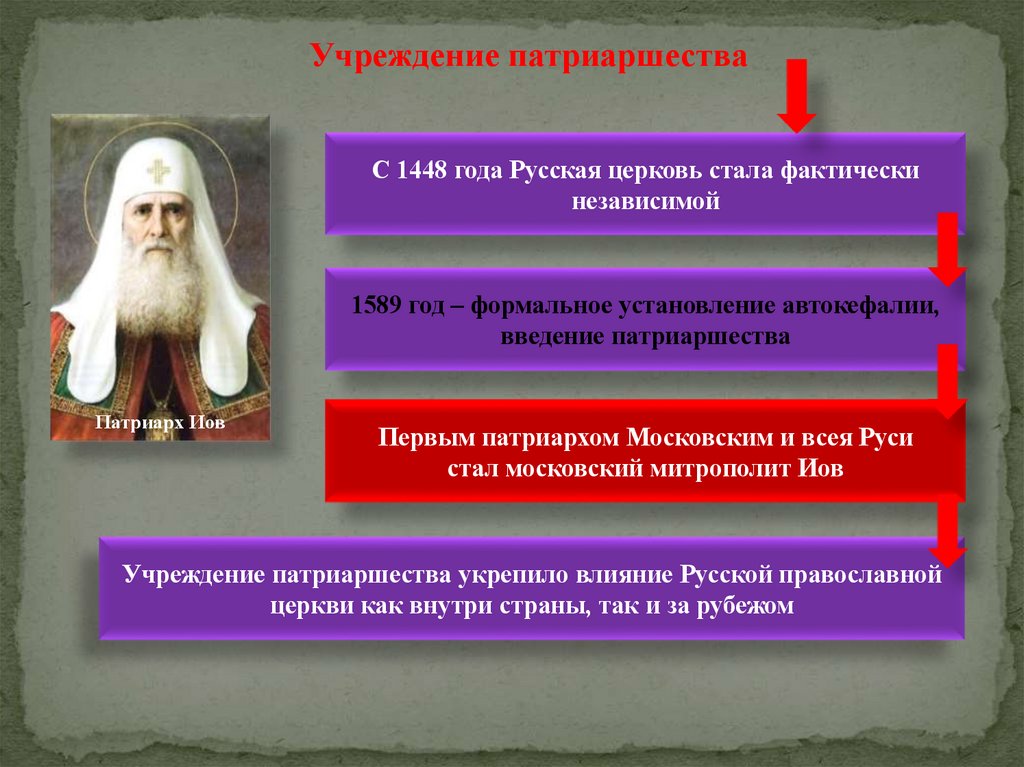 Учреждение патриаршества

Патриарх Иов

С 1448 года Русская церковь стала фактически независимой

1589 год – формальное установление автокефалии, введение патриаршества

Первым патриархом Московским и всея Руси стал московский митрополит Иов

Учреждение патриаршества укрепило влияние Русской православной церкви как внутри страны, так и за рубежом